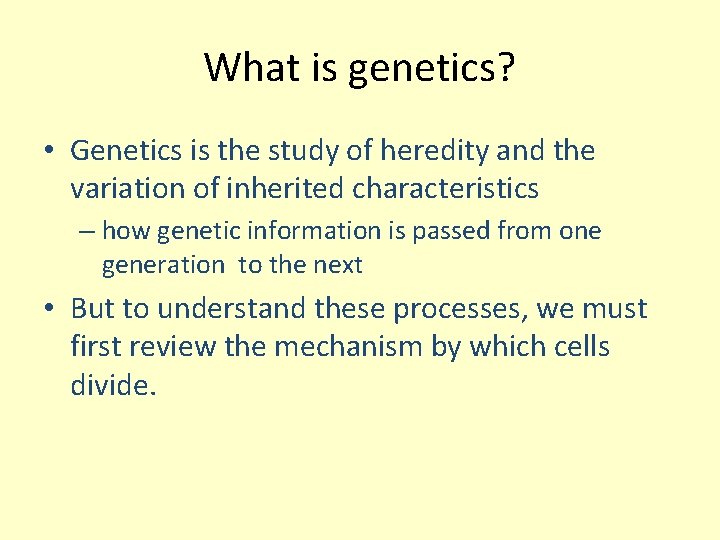 What is genetics?

• Genetics is the study of heredity and the variation of inherited characteristics

– how genetic information is passed from one generation to the next

• But to understand these processes, we must first review the mechanism by which cells divide.